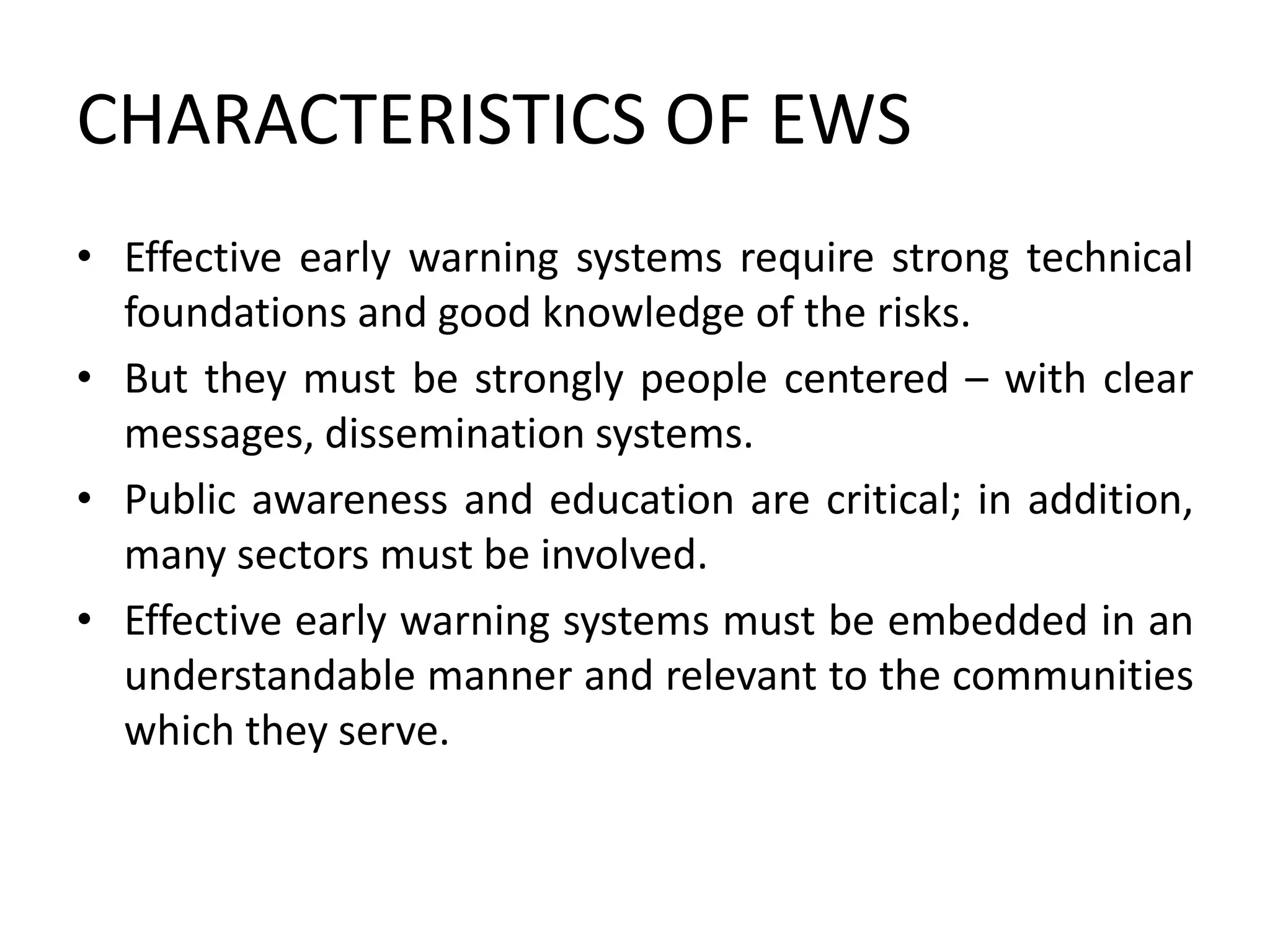 CHARACTERISTICS OF EWS

• Effective early warning systems require strong technical foundations and good knowledge of the risks.
• But they must be strongly people centered – with clear messages, dissemination systems.
• Public awareness and education are critical; in addition, many sectors must be involved.
• Effective early warning systems must be embedded in an understandable manner and relevant to the communities which they serve.